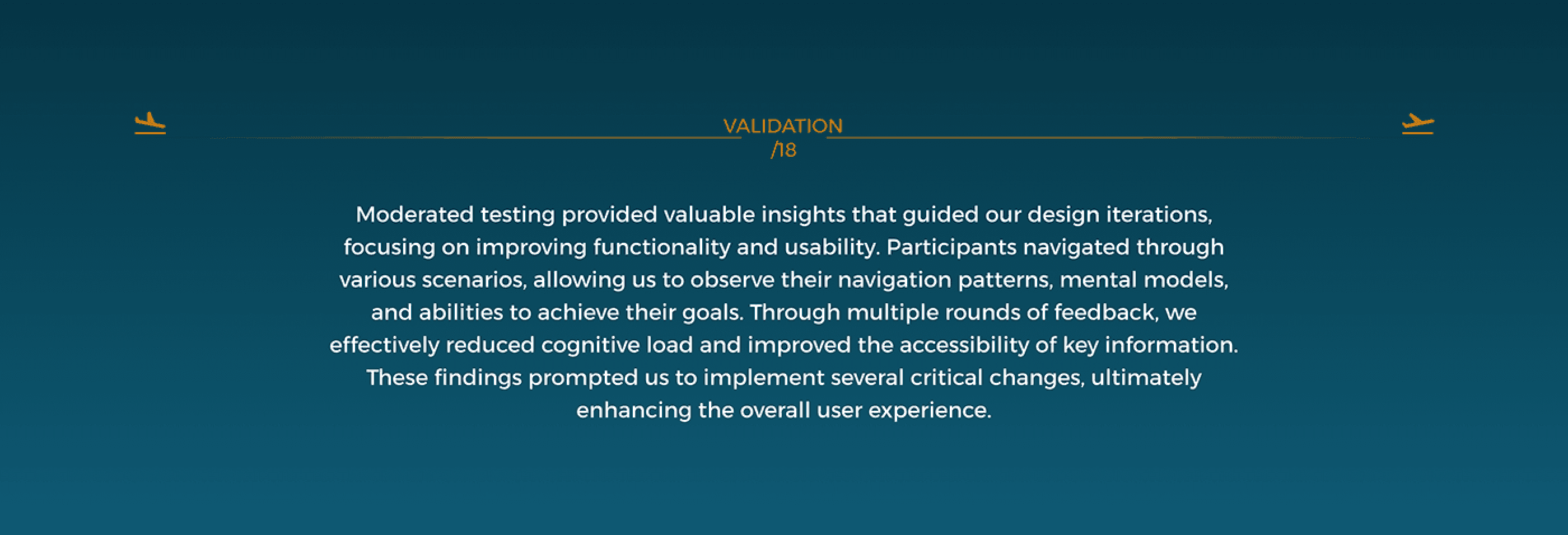 VALIDATION
/18

Moderated testing provided valuable insights that guided our design iterations, focusing on improving functionality and usability. Participants navigated through various scenarios, allowing us to observe their navigation patterns, mental models, and abilities to achieve their goals. Through multiple rounds of feedback, we effectively reduced cognitive load and improved the accessibility of key information. These findings prompted us to implement several critical changes, ultimately enhancing the overall user experience.